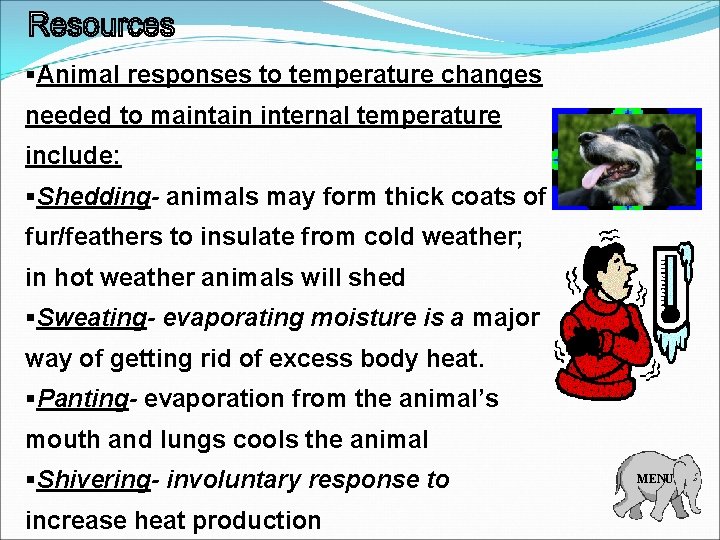 Resources

▪Animal responses to temperature changes needed to maintain internal temperature include:

▪Shedding- animals may form thick coats of fur/feathers to insulate from cold weather; in hot weather animals will shed

▪Sweating- evaporating moisture is a major way of getting rid of excess body heat.

▪Panting- evaporation from the animal's mouth and lungs cools the animal

▪Shivering- involuntary response to increase heat production

MENU